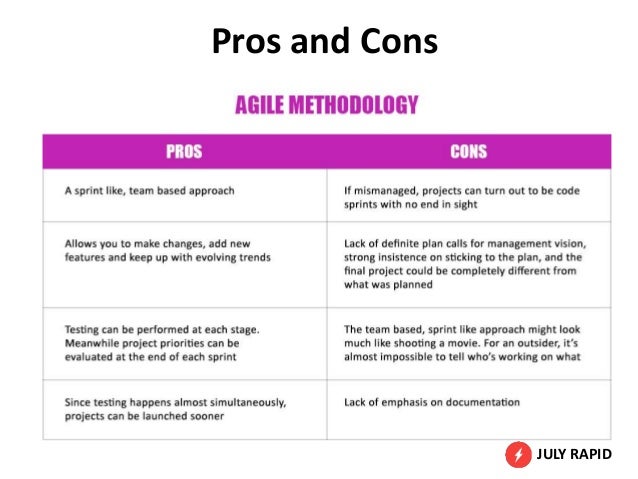 Pros and Cons

AGILE METHODOLOGY

| PROS | CONS |
|---|---|
| A sprint like, team based approach | If mismanaged, projects can turn out to be code sprints with no end in sight |
| Allows you to make changes, add new features and keep up with evolving trends | Lack of definite plan calls for management vision, strong insistence on sticking to the plan, and the final project could be completely different from what was planned |
| Testing can be performed at each stage. Meanwhile project priorities can be evaluated at the end of each sprint | The team based, sprint like approach might look much like shooting a movie. For an outsider, it's almost impossible to tell who's working on what |
| Since testing happens almost simultaneously, projects can be launched sooner | Lack of emphasis on documentation |

JULY RAPID